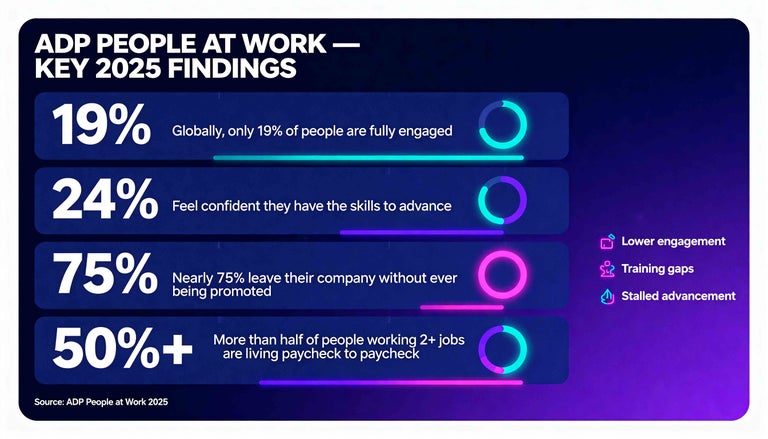 ADP PEOPLE AT WORK — KEY 2025 FINDINGS

19% Globally, only 19% of people are fully engaged

24% Feel confident they have the skills to advance

75% Nearly 75% leave their company without ever being promoted

50%+ More than half of people working 2+ jobs are living paycheck to paycheck

Lower engagement
Training gaps
Stalled advancement

Source: ADP People at Work 2025